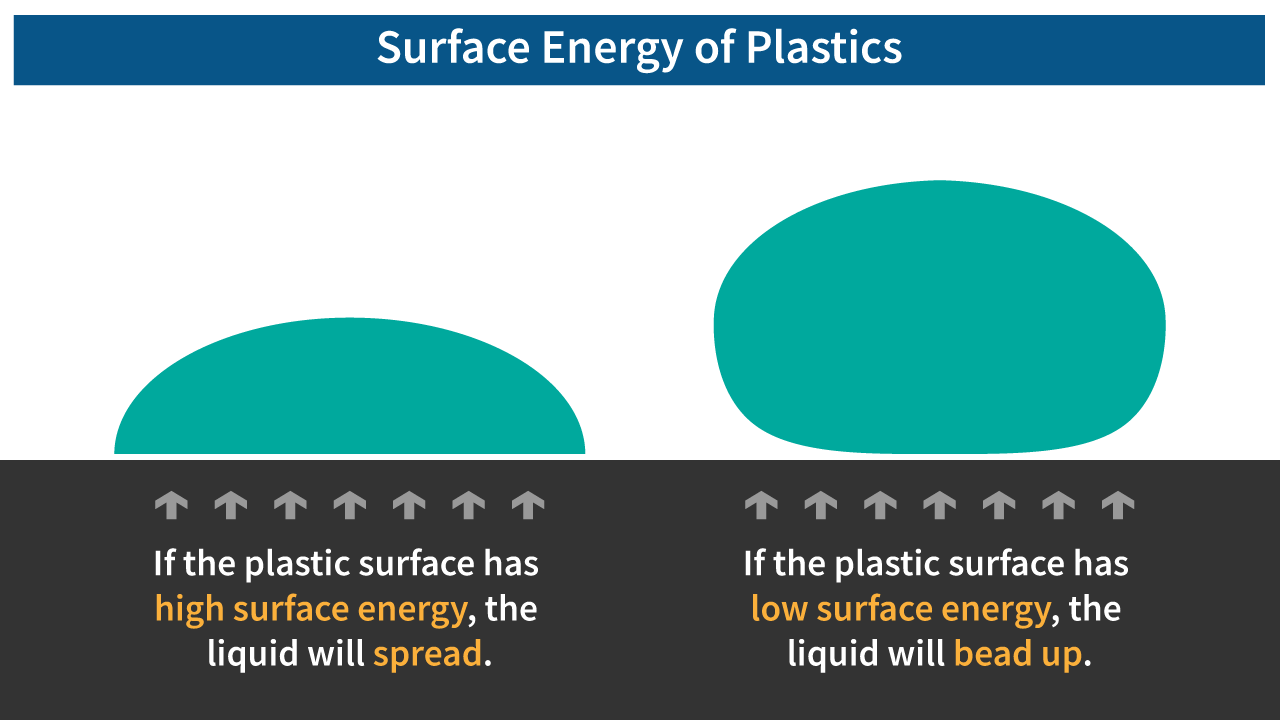 Surface Energy of Plastics

If the plastic surface has high surface energy, the liquid will spread.

If the plastic surface has low surface energy, the liquid will bead up.